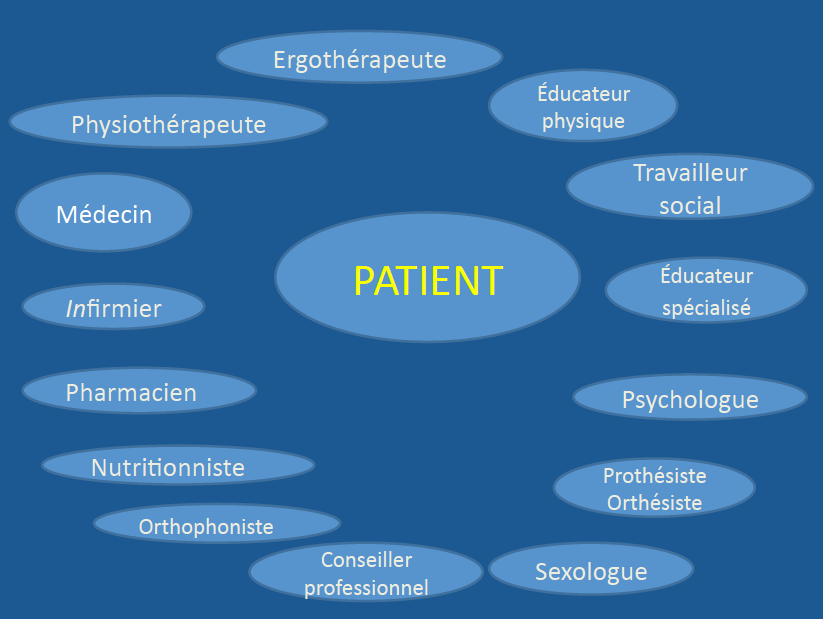 Ergothérapeute

Éducateur physique

Physiothérapeute

Travailleur social

Médecin

PATIENT

Éducateur spécialisé

Infirmier

Pharmacien

Psychologue

Nutritionniste

Prothésiste Orthésiste

Orthophoniste

Conseiller professionnel

Sexologue